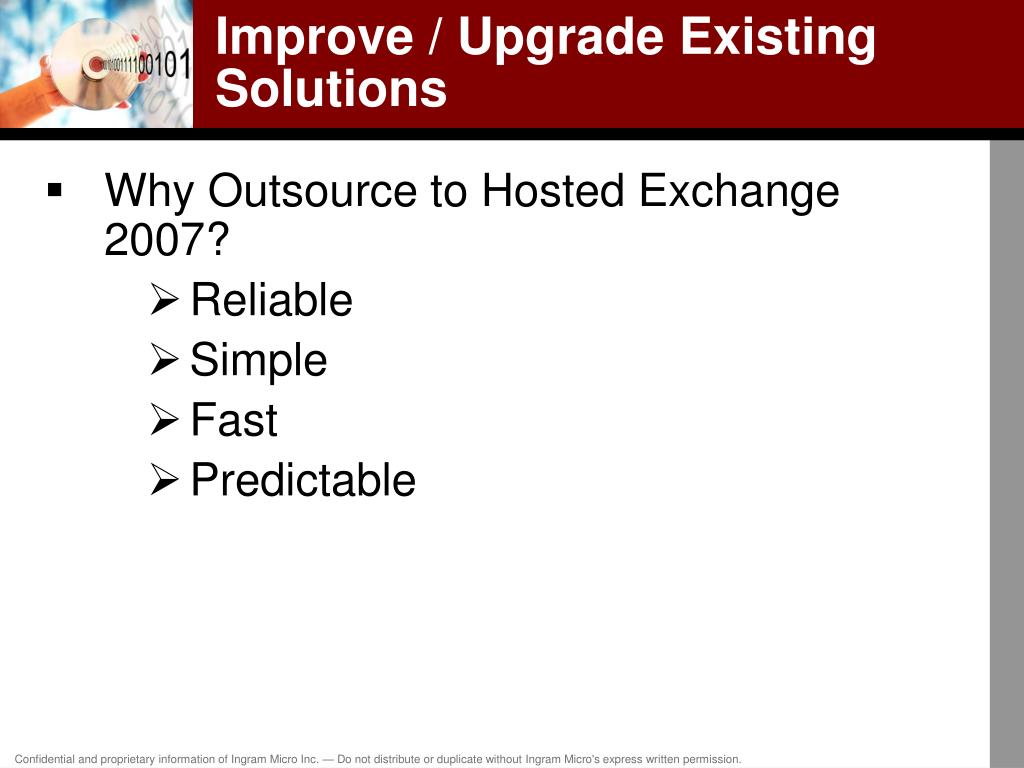 Improve / Upgrade Existing Solutions

▪ Why Outsource to Hosted Exchange 2007?
➢ Reliable
➢ Simple
➢ Fast
➢ Predictable

Confidential and proprietary information of Ingram Micro Inc. — Do not distribute or duplicate without Ingram Micro's express written permission.